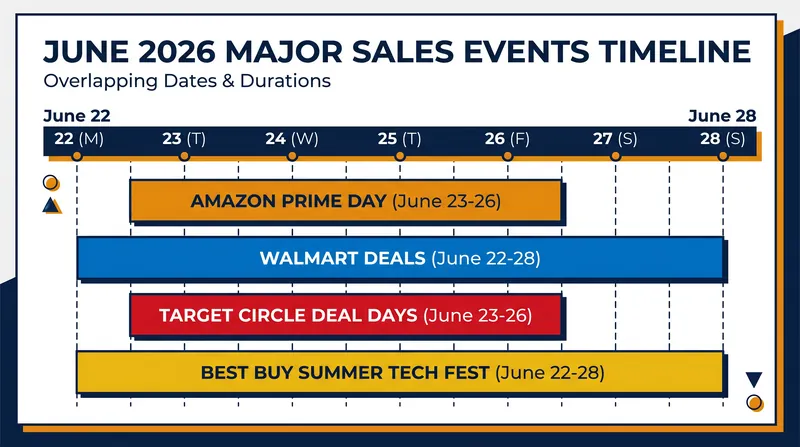 JUNE 2026 MAJOR SALES EVENTS TIMELINE
Overlapping Dates & Durations

June 22
June 28

22 (M) 23 (T) 24 (W) 25 (T) 26 (F) 27 (S) 28 (S)

AMAZON PRIME DAY (June 23-26)

WALMART DEALS (June 22-28)

TARGET CIRCLE DEAL DAYS (June 23-26)

BEST BUY SUMMER TECH FEST (June 22-28)